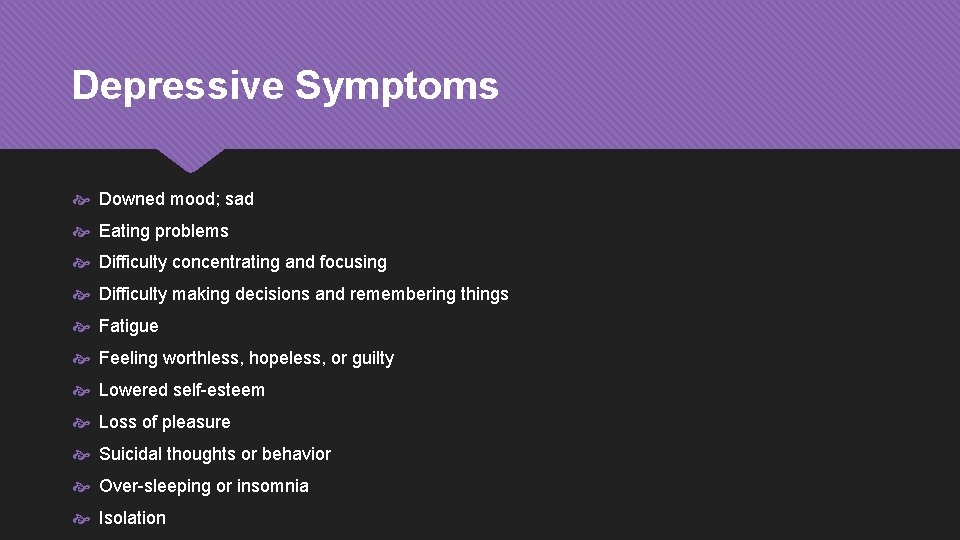 Depressive Symptoms

Downed mood; sad
Eating problems
Difficulty concentrating and focusing
Difficulty making decisions and remembering things
Fatigue
Feeling worthless, hopeless, or guilty
Lowered self-esteem
Loss of pleasure
Suicidal thoughts or behavior
Over-sleeping or insomnia
Isolation